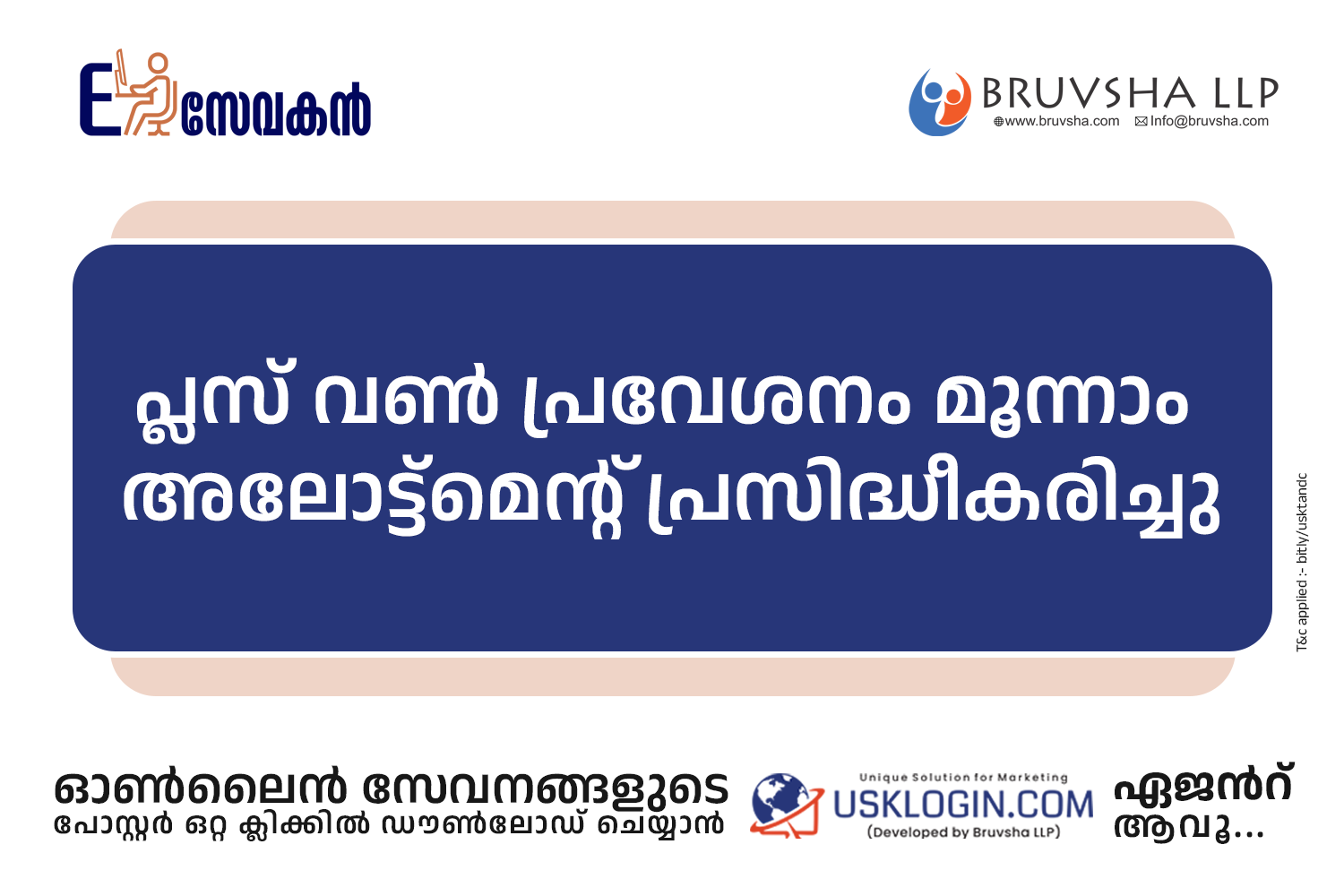 E സേവകൻ

BRUVSHA LLP
www.bruvsha.com Info@bruvsha.com

പ്ലസ് വൺ പ്രവേശനം മൂന്നാം അലോട്ട്മെന്റ് പ്രസിദ്ധീകരിച്ചു

T&c applied :- bitly/usktandc

ഓൺലൈൻ സേവനങ്ങളുടെ
പോസ്റ്റർ ഒറ്റ ക്ലിക്കിൽ ഡൗൺലോഡ് ചെയ്യാൻ

Unique Solution for Marketing
USKLOGIN.COM
(Developed by Bruvsha LLP)

ഏജൻറ് ആവൂ...